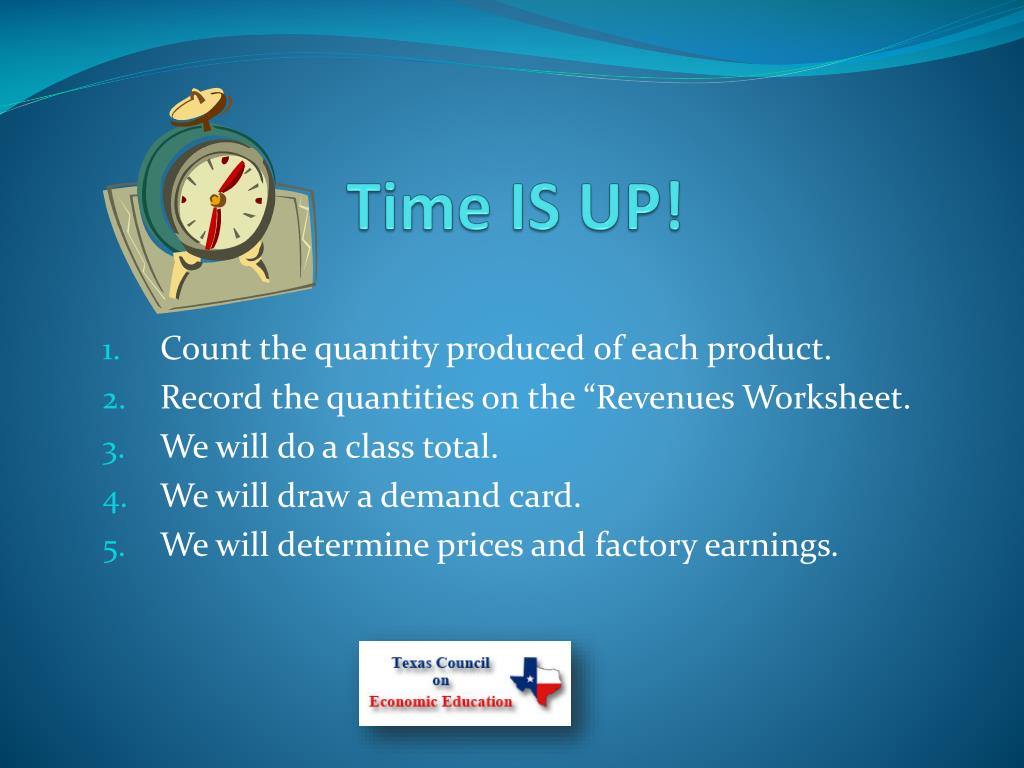 Time IS UP!

1. Count the quantity produced of each product.
2. Record the quantities on the “Revenues Worksheet.
3. We will do a class total.
4. We will draw a demand card.
5. We will determine prices and factory earnings.

Texas Council on Economic Education